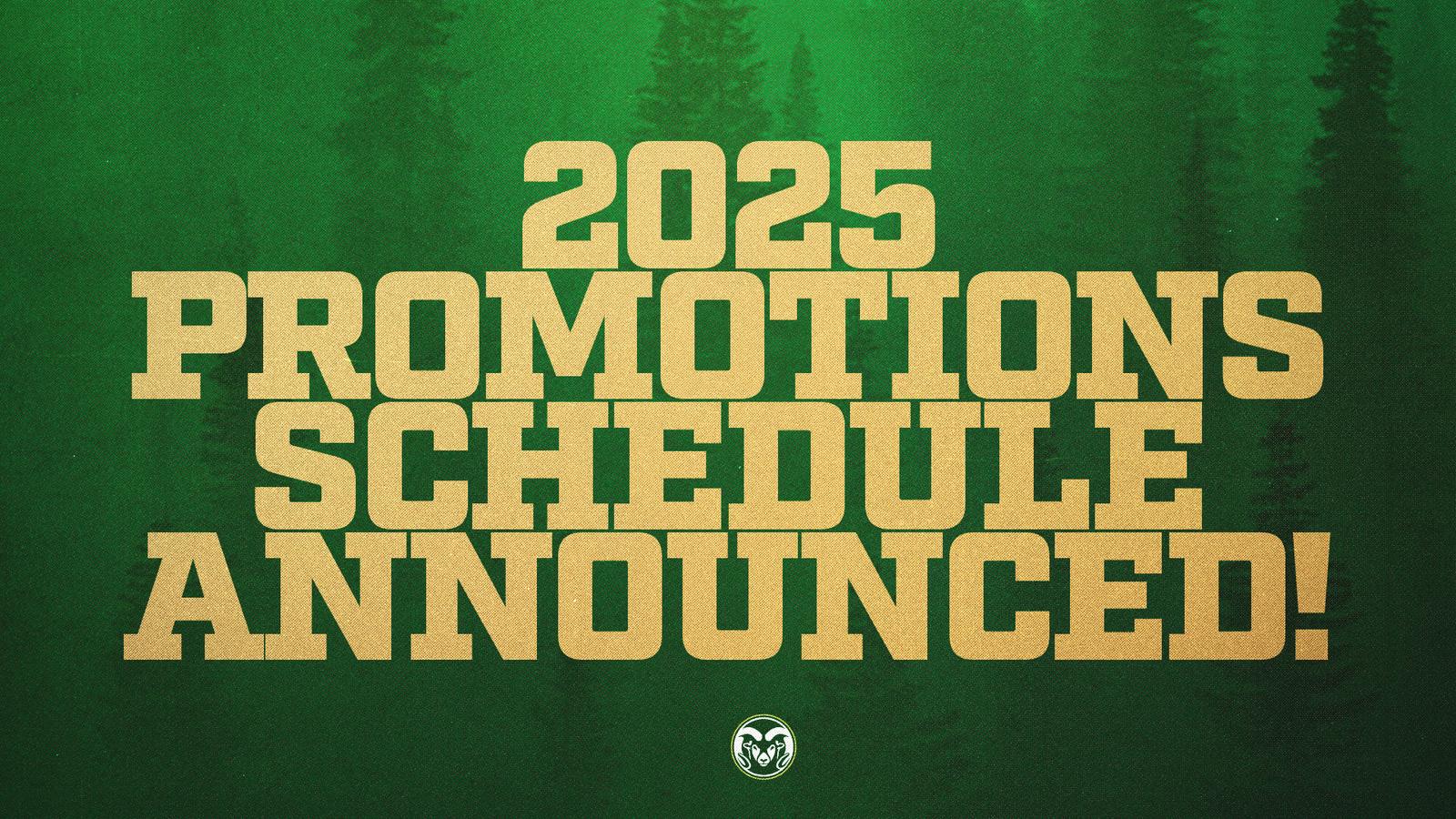 2025
PROMOTIONS
SCHEDULE
ANNOUNCED!